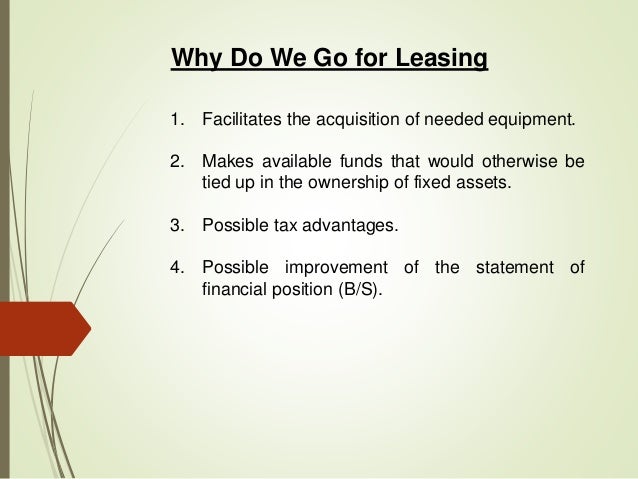 Why Do We Go for Leasing

1. Facilitates the acquisition of needed equipment.

2. Makes available funds that would otherwise be tied up in the ownership of fixed assets.

3. Possible tax advantages.

4. Possible improvement of the statement of financial position (B/S).